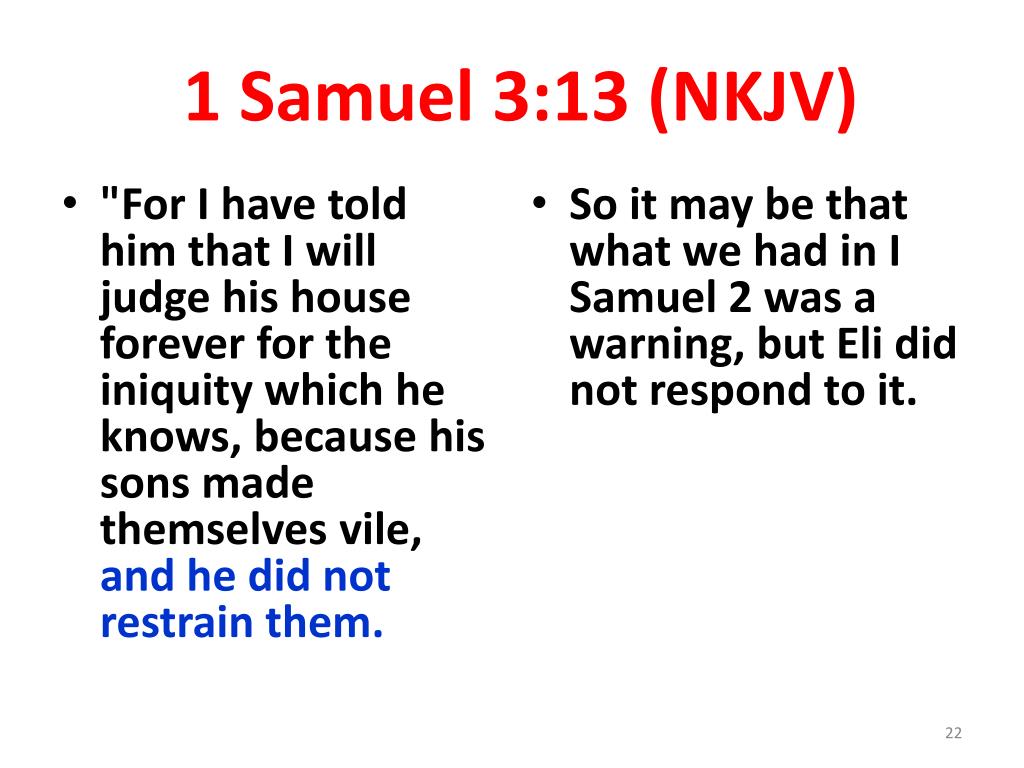 1 Samuel 3:13 (NKJV)

• "For I have told him that I will judge his house forever for the iniquity which he knows, because his sons made themselves vile, and he did not restrain them.

• So it may be that what we had in I Samuel 2 was a warning, but Eli did not respond to it.

22